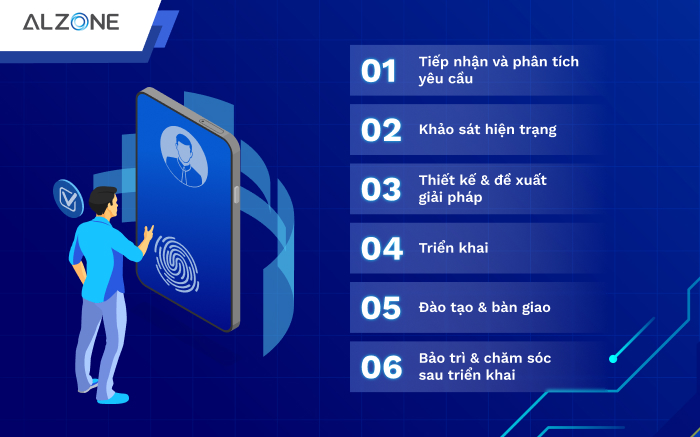 ALZONE

01 Tiếp nhận và phân tích yêu cầu

02 Khảo sát hiện trạng

03 Thiết kế & đề xuất giải pháp

04 Triển khai

05 Đào tạo & bàn giao

06 Bảo trì & chăm sóc sau triển khai